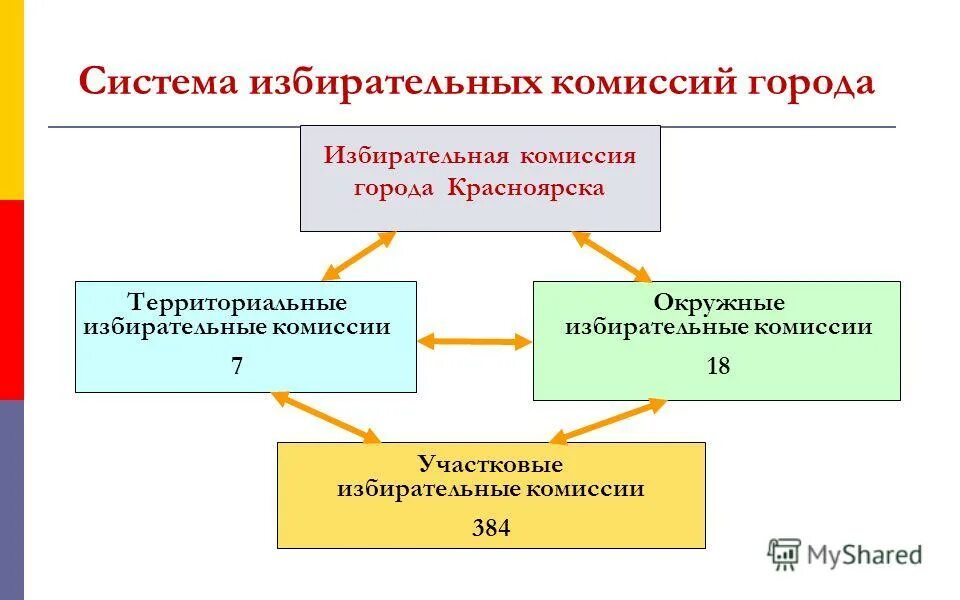 Система избирательных комиссий города

Избирательная комиссия города Красноярска

Территориальные избирательные комиссии
7

Окружные избирательные комиссии
18

Участковые избирательные комиссии
384

MyShared